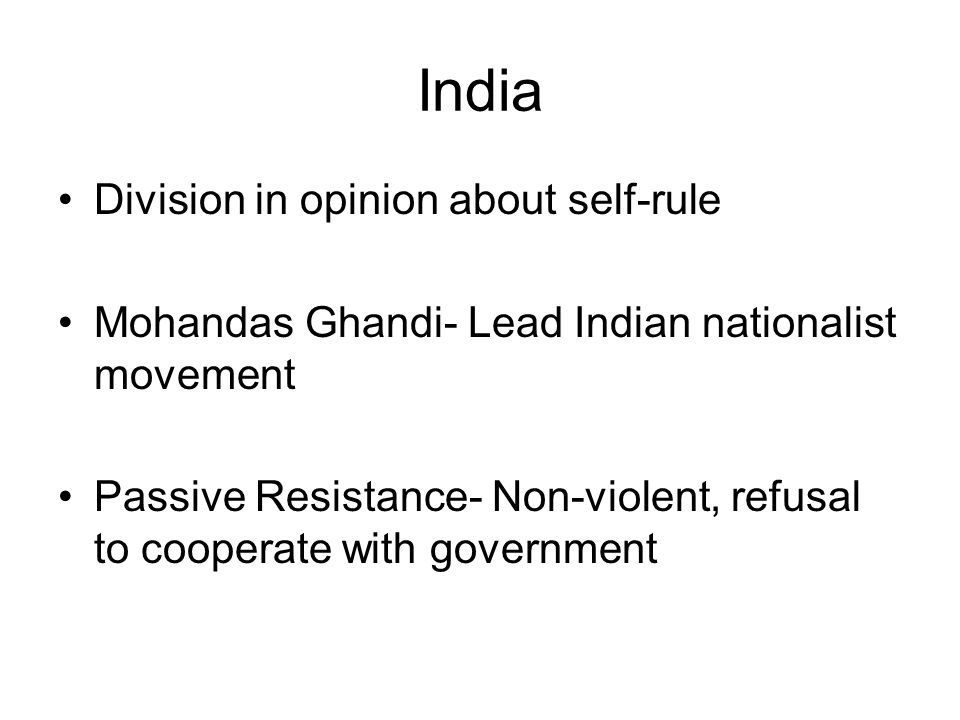 India

• Division in opinion about self-rule

• Mohandas Ghandi- Lead Indian nationalist movement

• Passive Resistance- Non-violent, refusal to cooperate with government